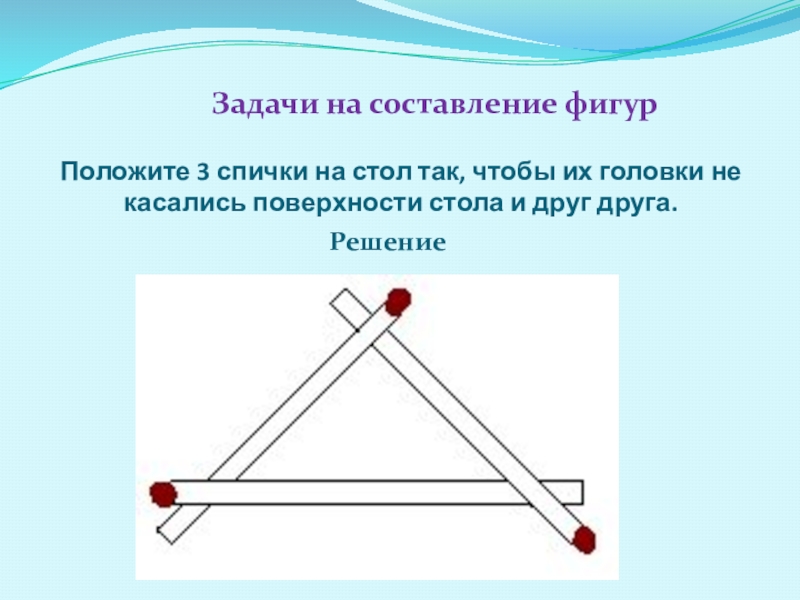 Задачи на составление фигур

Положите 3 спички на стол так, чтобы их головки не касались поверхности стола и друг друга.

Решение